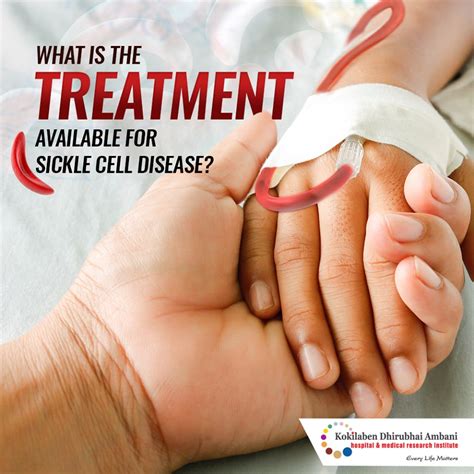 WHAT IS THE
TREATMENT
AVAILABLE FOR
SICKLE CELL DISEASE?

Kokilaben Dhirubhai Ambani
hospital & medical research institute
Every Life Matters